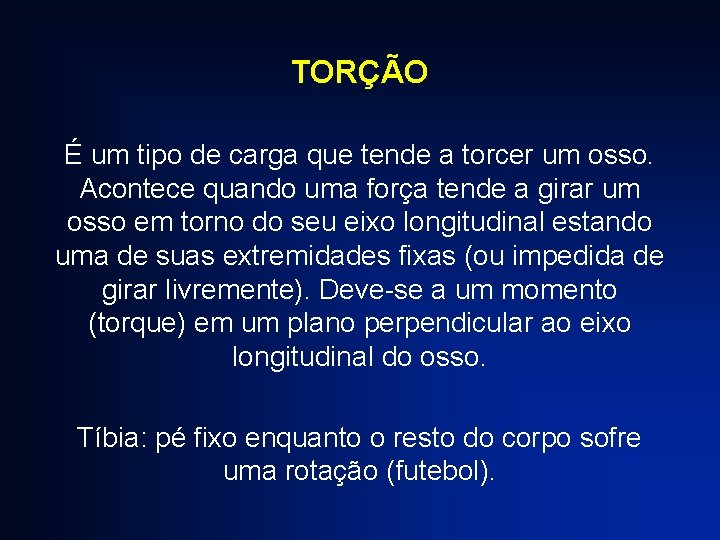 TORÇÃO

É um tipo de carga que tende a torcer um osso. Acontece quando uma força tende a girar um osso em torno do seu eixo longitudinal estando uma de suas extremidades fixas (ou impedida de girar livremente). Deve-se a um momento (torque) em um plano perpendicular ao eixo longitudinal do osso.

Tíbia: pé fixo enquanto o resto do corpo sofre uma rotação (futebol).